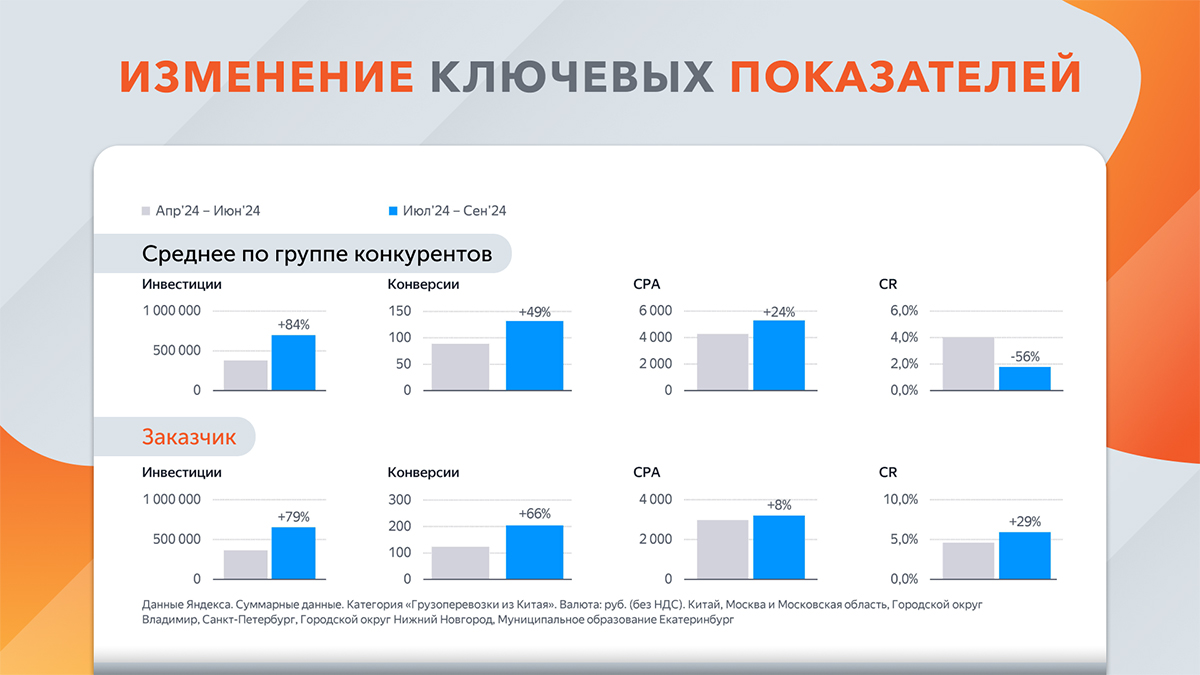 ИЗМЕНЕНИЕ КЛЮЧЕВЫХ ПОКАЗАТЕЛЕЙ

Апр'24 – Июн'24
Июл'24 – Сен'24

Среднее по группе конкурентов

Инвестиции
1 000 000
500 000
0
+84%

Конверсии
150
100
50
0
+49%

CPA
6 000
4 000
2 000
0
+24%

CR
6,0%
4,0%
2,0%
0,0%
-56%

Заказчик

Инвестиции
1 000 000
500 000
0
+79%

Конверсии
300
200
100
0
+66%

CPA
4 000
2 000
0
+8%

CR
10,0%
5,0%
0,0%
+29%

Данные Яндекса. Суммарные данные. Категория «Грузоперевозки из Китая». Валюта: руб. (без НДС). Китай, Москва и Московская область, Городской округ Владимир, Санкт-Петербург, Городской округ Нижний Новгород, Муниципальное образование Екатеринбург